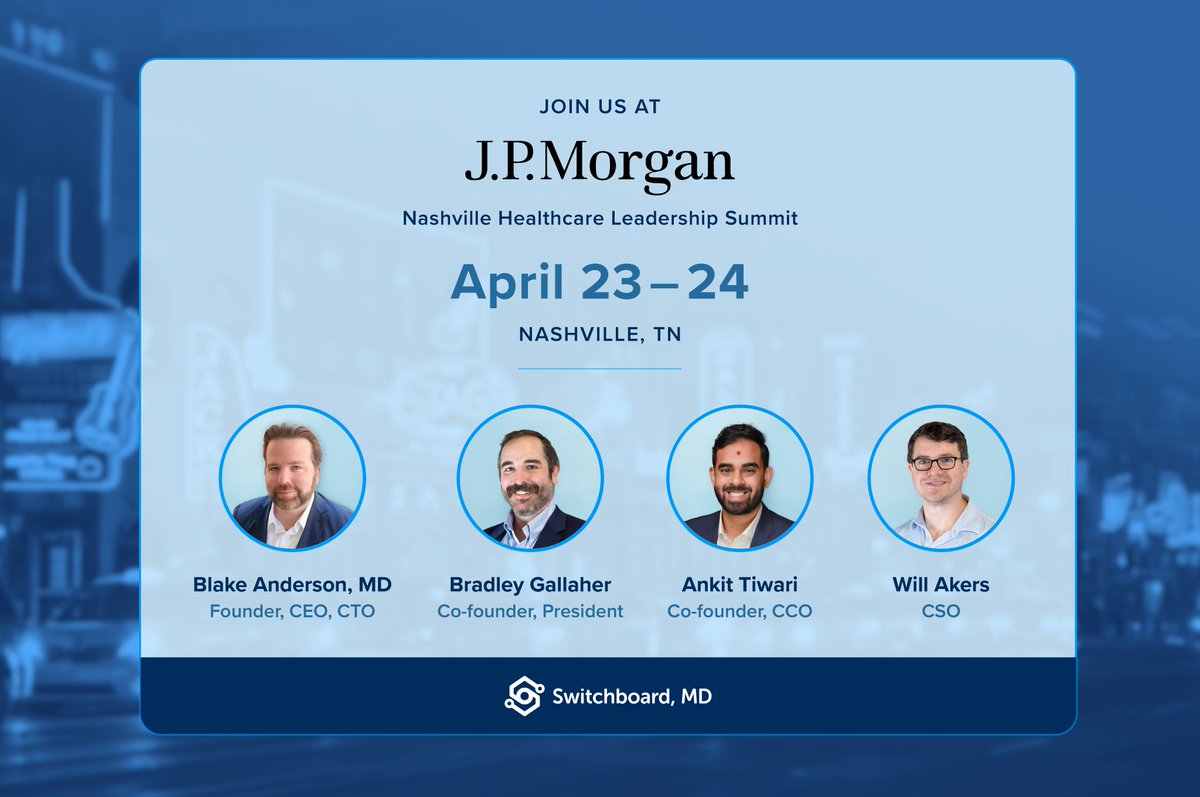 JOIN US AT

J.P.Morgan

Nashville Healthcare Leadership Summit

April 23 – 24

NASHVILLE, TN

Blake Anderson, MD
Founder, CEO, CTO

Bradley Gallaher
Co-founder, President

Ankit Tiwari
Co-founder, CCO

Will Akers
CSO

Switchboard, MD